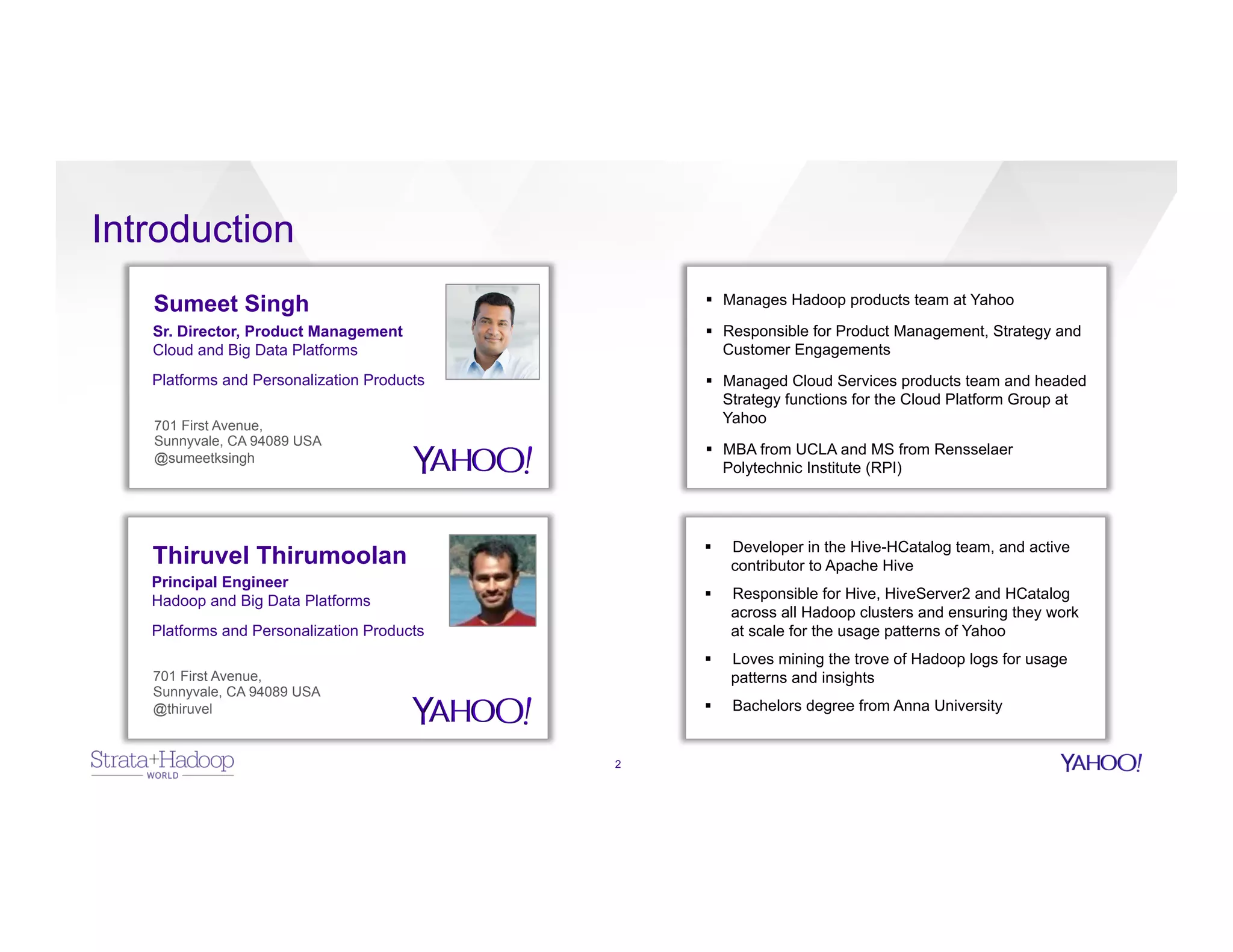 Introduction

Sumeet Singh
Sr. Director, Product Management
Cloud and Big Data Platforms

Platforms and Personalization Products

701 First Avenue,
Sunnyvale, CA 94089 USA
@sumeetksingh

YAHOO!

▪ Manages Hadoop products team at Yahoo
▪ Responsible for Product Management, Strategy and Customer Engagements
▪ Managed Cloud Services products team and headed Strategy functions for the Cloud Platform Group at Yahoo
▪ MBA from UCLA and MS from Rensselaer Polytechnic Institute (RPI)

Thiruvel Thirumoolan
Principal Engineer
Hadoop and Big Data Platforms

Platforms and Personalization Products

701 First Avenue,
Sunnyvale, CA 94089 USA
@thiruvel

YAHOO!

▪ Developer in the Hive-HCatalog team, and active contributor to Apache Hive
▪ Responsible for Hive, HiveServer2 and HCatalog across all Hadoop clusters and ensuring they work at scale for the usage patterns of Yahoo
▪ Loves mining the trove of Hadoop logs for usage patterns and insights
▪ Bachelors degree from Anna University

Strata+Hadoop WORLD

2

YAHOO!